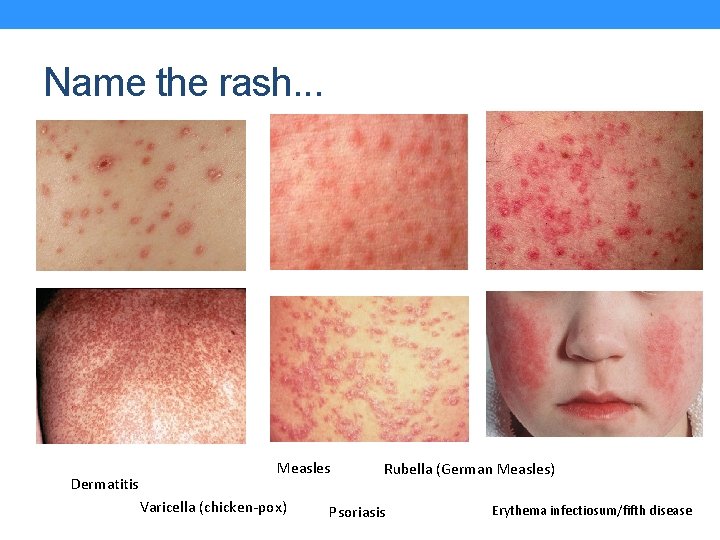 Name the rash...

Measles

Rubella (German Measles)

Dermatitis

Varicella (chicken-pox)

Psoriasis

Erythema infectiosum/fifth disease